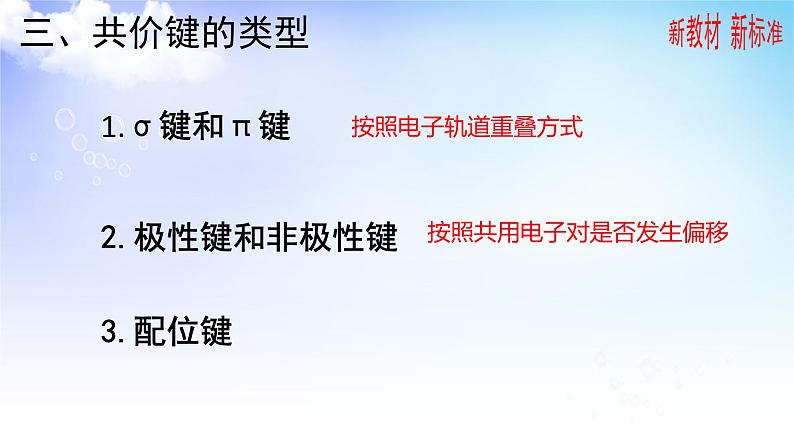 三、共价键的类型

新教材 新标准

1. σ 键和 π 键　按照电子轨道重叠方式

2. 极性键和非极性键　按照共用电子对是否发生偏移

3. 配位键